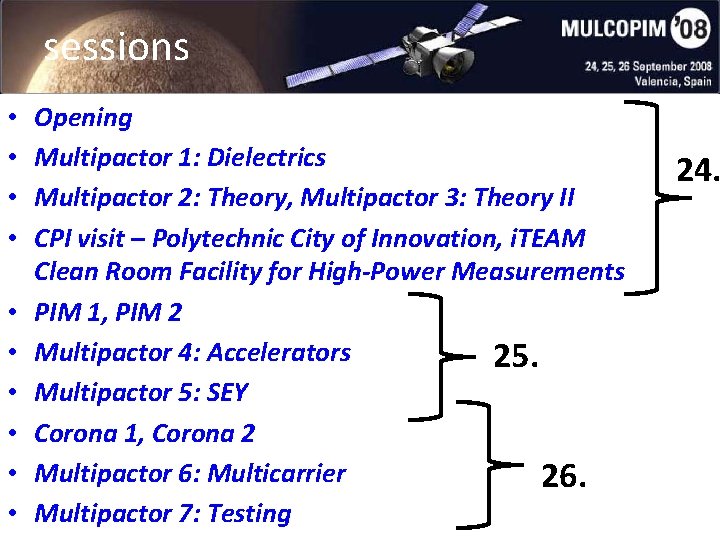 sessions

MULCOPIM '08
24, 25, 26 September 2008
Valencia, Spain

• Opening
• Multipactor 1: Dielectrics
• Multipactor 2: Theory, Multipactor 3: Theory II
• CPI visit – Polytechnic City of Innovation, iTEAM Clean Room Facility for High-Power Measurements

24.

• PIM 1, PIM 2
• Multipactor 4: Accelerators
• Multipactor 5: SEY

25.

• Corona 1, Corona 2
• Multipactor 6: Multicarrier
• Multipactor 7: Testing

26.